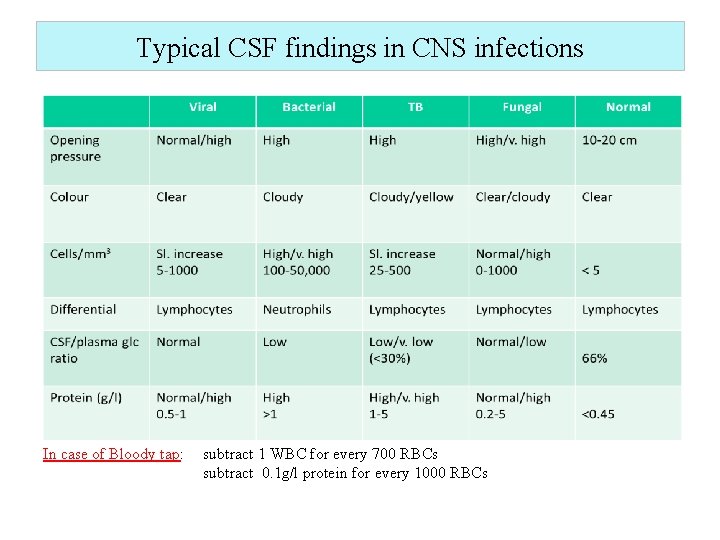 Typical CSF findings in CNS infections

| | Viral | Bacterial | TB | Fungal | Normal |
|---|---|---|---|---|---|
| Opening pressure | Normal/high | High | High | High/v. high | 10-20 cm |
| Colour | Clear | Cloudy | Cloudy/yellow | Clear/cloudy | Clear |
| Cells/mm$^3$ | Sl. increase 5-1000 | High/v. high 100-50,000 | Sl. increase 25-500 | Normal/high 0-1000 | < 5 |
| Differential | Lymphocytes | Neutrophils | Lymphocytes | Lymphocytes | Lymphocytes |
| CSF/plasma glc ratio | Normal | Low | Low/v. low (<30%) | Normal/low | 66% |
| Protein (g/l) | Normal/high 0.5-1 | High >1 | High/v. high 1-5 | Normal/high 0.2-5 | <0.45 |

In case of Bloody tap: subtract 1 WBC for every 700 RBCs
subtract 0.1g/l protein for every 1000 RBCs